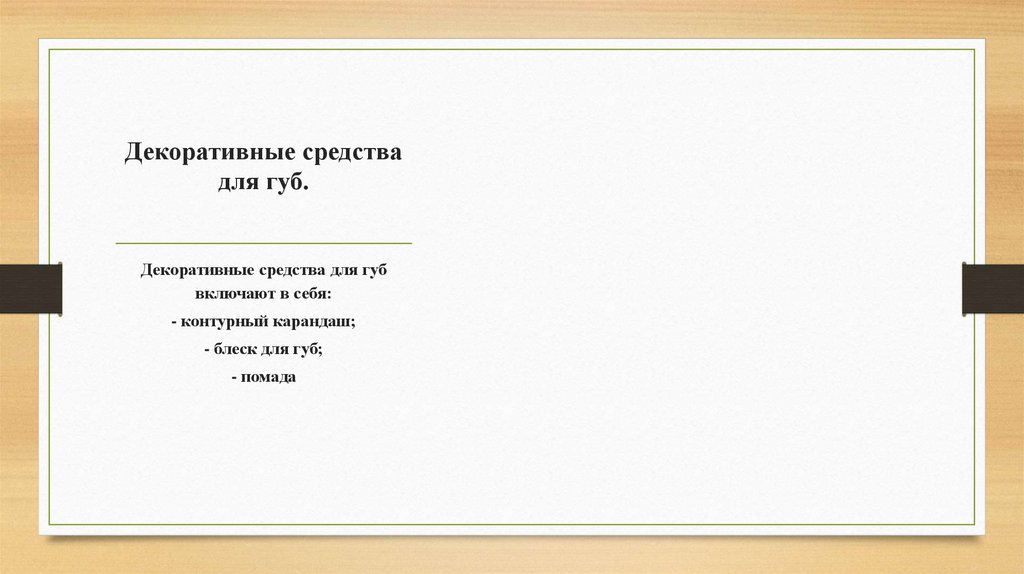 Декоративные средства для губ.

Декоративные средства для губ включают в себя:
- контурный карандаш;
- блеск для губ;
- помада